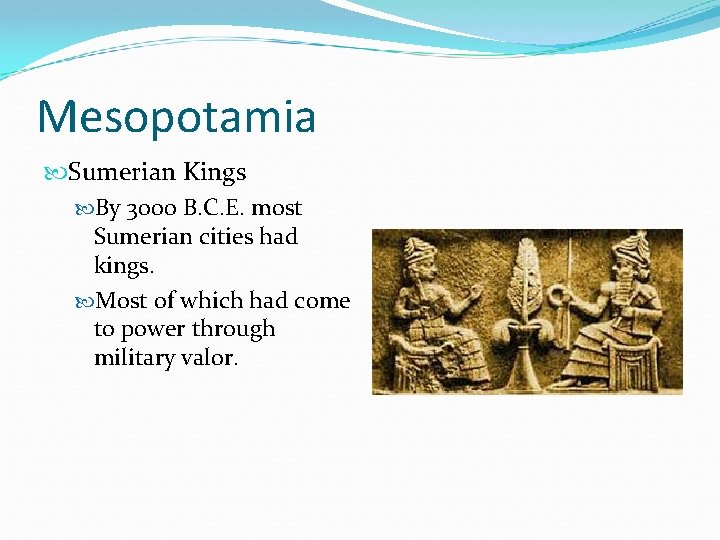 Mesopotamia

Sumerian Kings

By 3000 B.C.E. most Sumerian cities had kings.

Most of which had come to power through military valor.